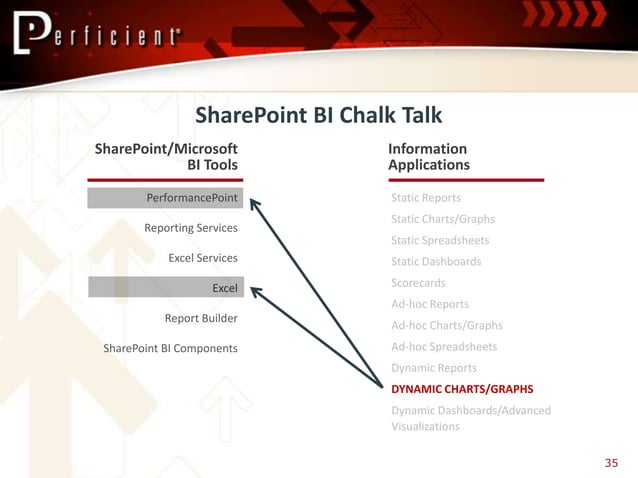 Perficient

SharePoint BI Chalk Talk

SharePoint/Microsoft BI Tools

PerformancePoint

Reporting Services

Excel Services

Excel

Report Builder

SharePoint BI Components

Information Applications

Static Reports

Static Charts/Graphs

Static Spreadsheets

Static Dashboards

Scorecards

Ad-hoc Reports

Ad-hoc Charts/Graphs

Ad-hoc Spreadsheets

Dynamic Reports

DYNAMIC CHARTS/GRAPHS

Dynamic Dashboards/Advanced Visualizations

35